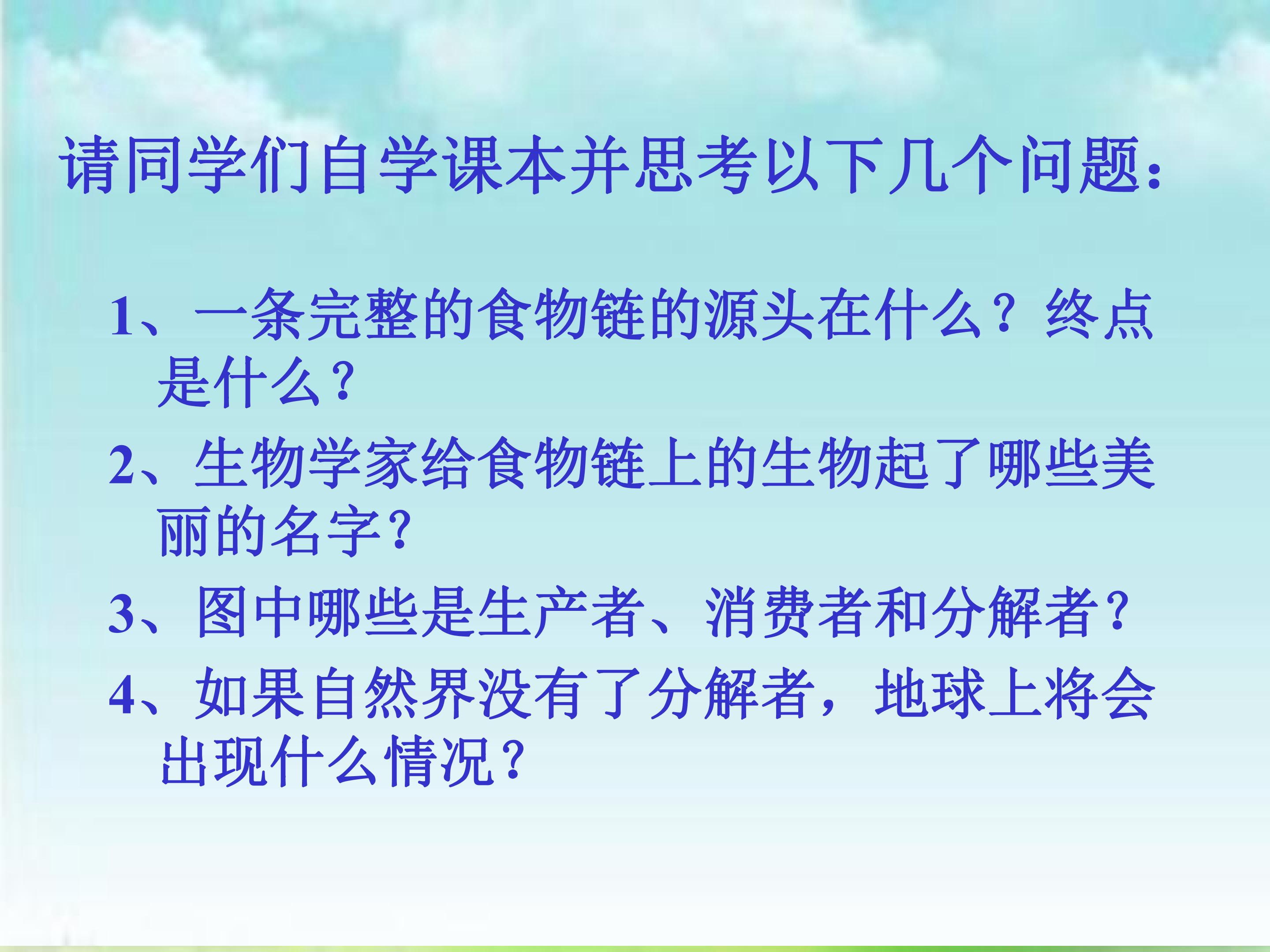 请同学们自学课本并思考以下几个问题:

1、一条完整的食物链的源头在什么？终点是什么?

2、生物学家给食物链上的生物起了哪些美丽的名字?

3、图中哪些是生产者、消费者和分解者?

4、如果自然界没有了分解者，地球上将会出现什么情况?